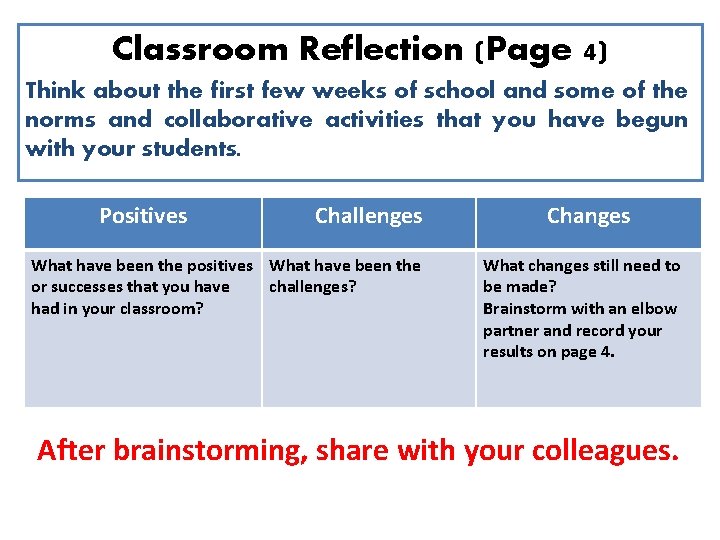 Classroom Reflection (Page 4)

Think about the first few weeks of school and some of the norms and collaborative activities that you have begun with your students.

| Positives | Challenges | Changes |
|---|---|---|
| What have been the positives or successes that you have had in your classroom? | What have been the challenges? | What changes still need to be made? Brainstorm with an elbow partner and record your results on page 4. |

After brainstorming, share with your colleagues.